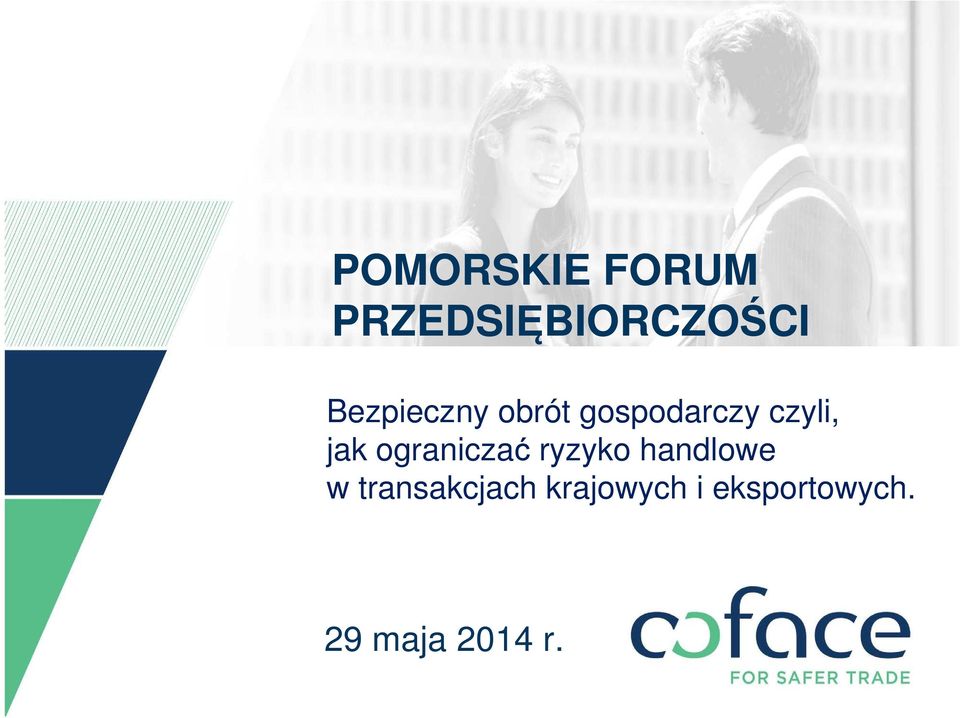 POMORSKIE FORUM PRZEDSIĘBIORCZOŚCI

Bezpieczny obrót gospodarczy czyli, jak ograniczać ryzyko handlowe w transakcjach krajowych i eksportowych.

29 maja 2014 r.

coface
FOR SAFER TRADE